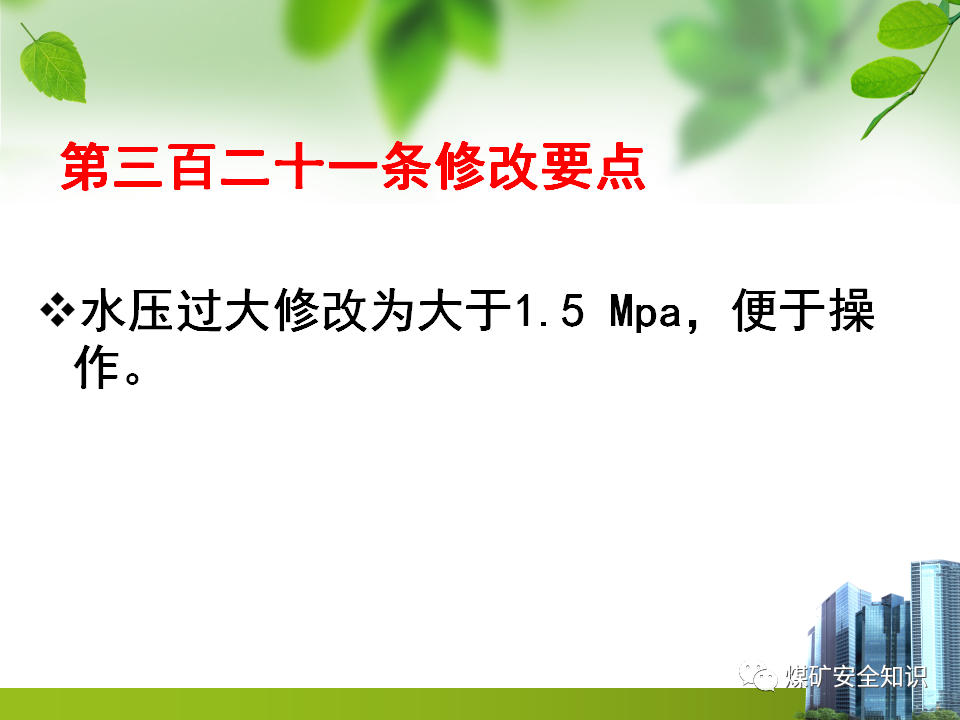 第三百二十一条修改要点

❖水压过大修改为大于1.5 Mpa，便于操作。

煤矿安全知识